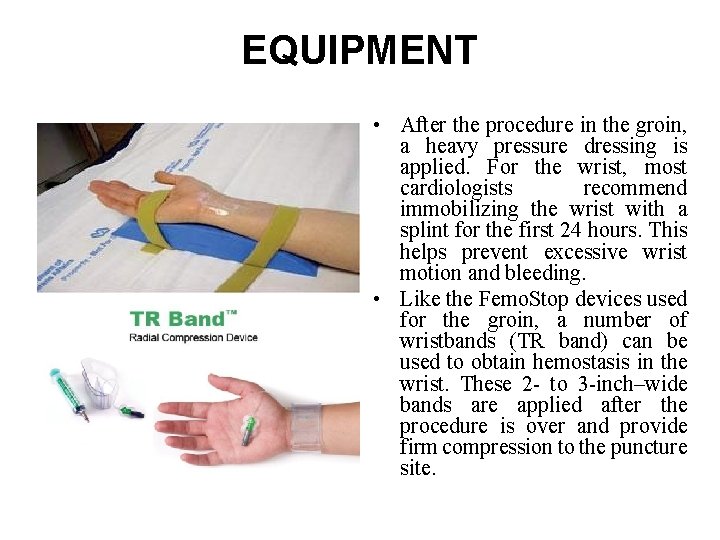 EQUIPMENT

TR Band™
Radial Compression Device

• After the procedure in the groin, a heavy pressure dressing is applied. For the wrist, most cardiologists recommend immobilizing the wrist with a splint for the first 24 hours. This helps prevent excessive wrist motion and bleeding.
• Like the FemoStop devices used for the groin, a number of wristbands (TR band) can be used to obtain hemostasis in the wrist. These 2- to 3-inch–wide bands are applied after the procedure is over and provide firm compression to the puncture site.